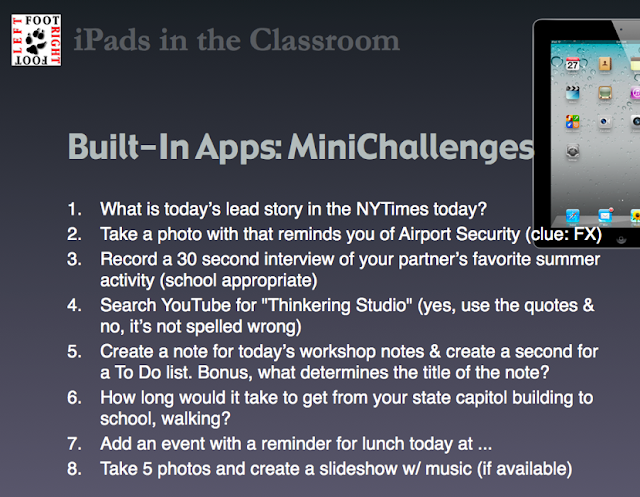 LEFT FOOT RIGHT FOOT

iPads in the Classroom

27

Built-In Apps: MiniChallenges

1. What is today's lead story in the NYTimes today?
2. Take a photo with that reminds you of Airport Security (clue: FX)
3. Record a 30 second interview of your partner's favorite summer activity (school appropriate)
4. Search YouTube for "Thinkering Studio" (yes, use the quotes & no, it's not spelled wrong)
5. Create a note for today's workshop notes & create a second for a To Do list. Bonus, what determines the title of the note?
6. How long would it take to get from your state capitol building to school, walking?
7. Add an event with a reminder for lunch today at ...
8. Take 5 photos and create a slideshow w/ music (if available)